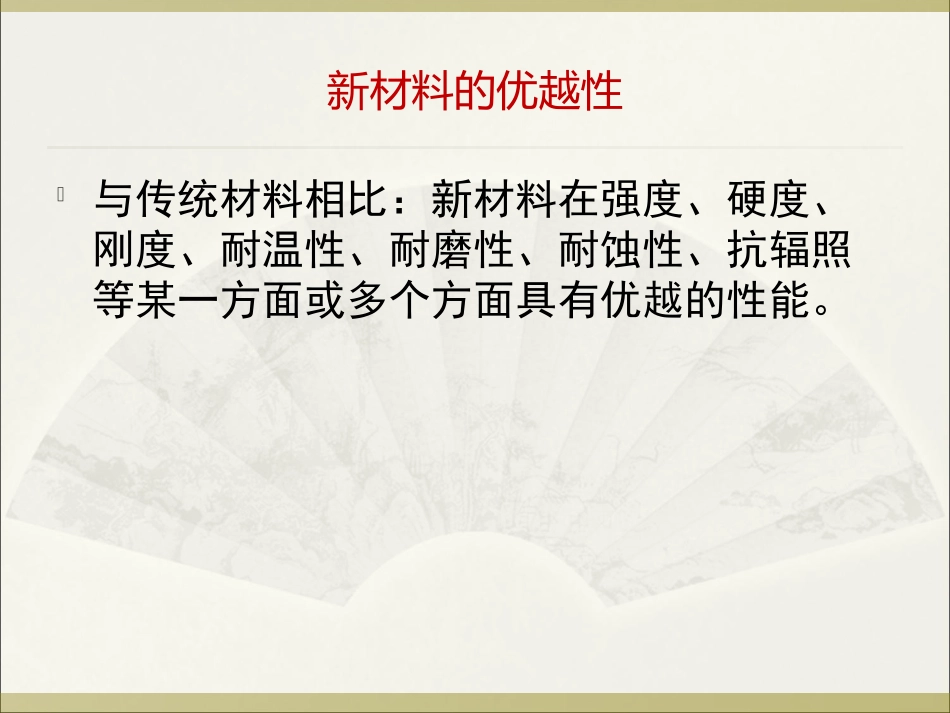 新材料的优越性

与传统材料相比：新材料在强度、硬度、刚度、耐温性、耐磨性、耐蚀性、抗辐照等某一方面或多个方面具有优越的性能。